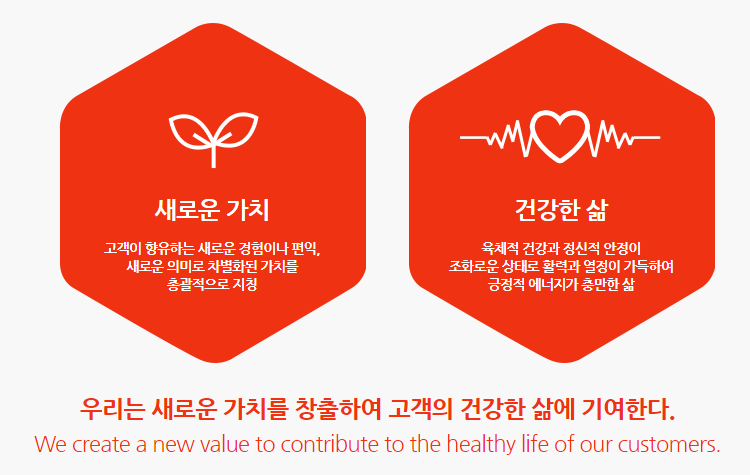 새로운 가치

고객이 향유하는 새로운 경험이나 편익, 새로운 의미로 차별화된 가치를 총괄적으로 지칭

건강한 삶

육체적 건강과 정신적 안정이 조화로운 상태로 활력과 열정이 가득하여 긍정적 에너지가 충만한 삶

우리는 새로운 가치를 창출하여 고객의 건강한 삶에 기여한다.

We create a new value to contribute to the healthy life of our customers.